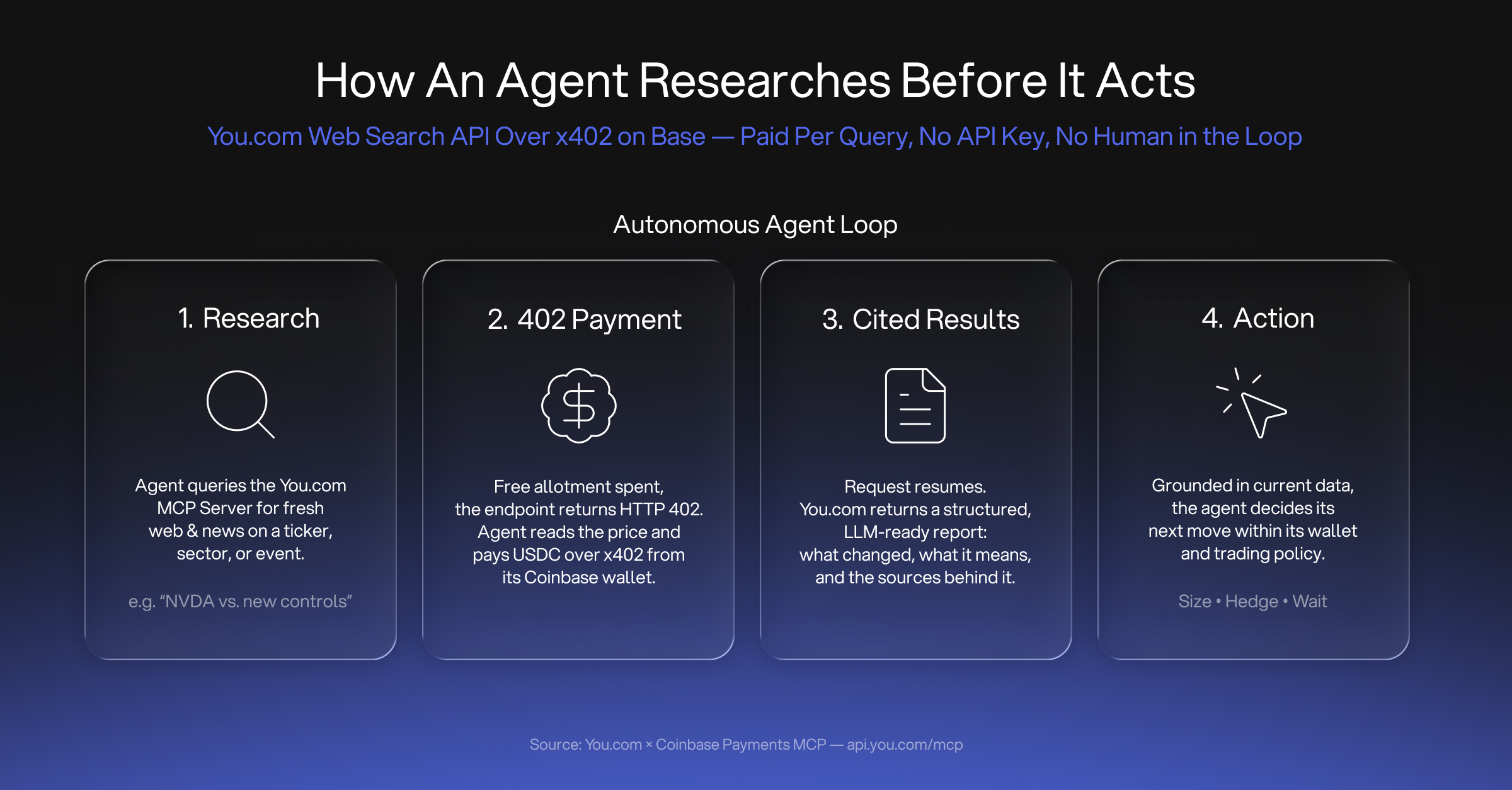 How An Agent Researches Before It Acts

You.com Web Search API Over x402 on Base — Paid Per Query, No API Key, No Human in the Loop

Autonomous Agent Loop

1. Research

Agent queries the You.com MCP Server for fresh web & news on a ticker, sector, or event.

e.g. “NVDA vs. new controls”

2. 402 Payment

Free allotment spent, the endpoint returns HTTP 402. Agent reads the price and pays USDC over x402 from its Coinbase wallet.

3. Cited Results

Request resumes. You.com returns a structured, LLM-ready report: what changed, what it means, and the sources behind it.

4. Action

Grounded in current data, the agent decides its next move within its wallet and trading policy.

Size • Hedge • Wait

Source: You.com × Coinbase Payments MCP — api.you.com/mcp